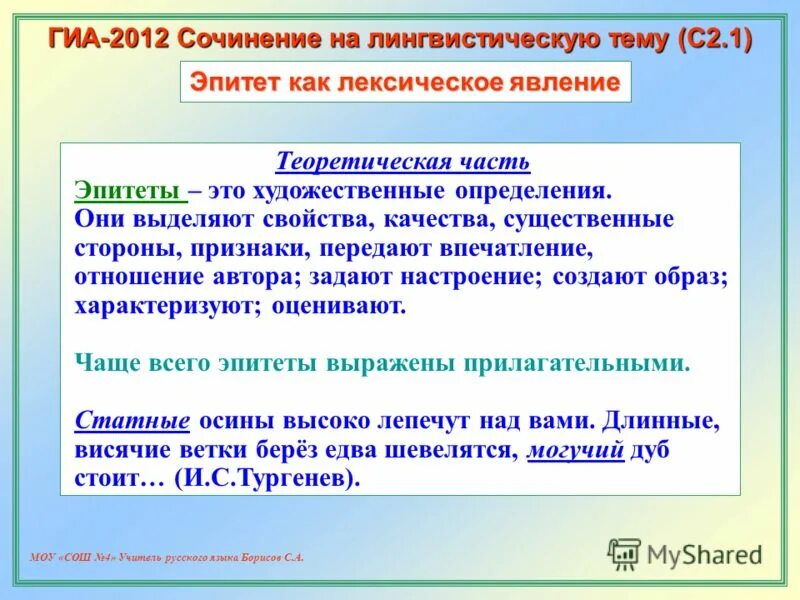 ГИА-2012 Сочинение на лингвистическую тему (С2.1)

Эпитет как лексическое явление

Теоретическая часть

Эпитеты – это художественные определения. Они выделяют свойства, качества, существенные стороны, признаки, передают впечатление, отношение автора; задают настроение; создают образ; характеризуют; оценивают.

Чаще всего эпитеты выражены прилагательными.

Статные осины высоко лепечут над вами. Длинные, висячие ветки берёз едва шевелятся, могучий дуб стоит… (И.С.Тургенев).

МОУ «СОШ №4» Учитель русского языка Борисов С.А.

MyShared